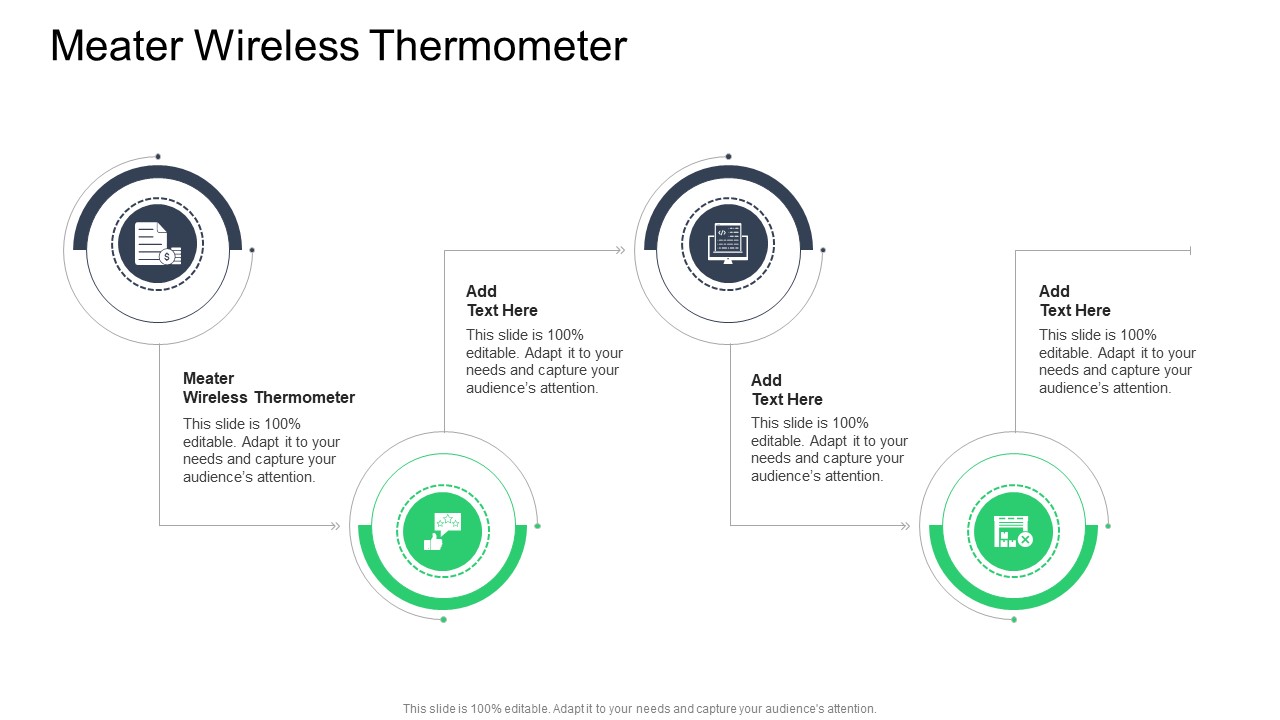 Meater Wireless Thermometer

Meater Wireless Thermometer

This slide is 100% editable. Adapt it to your needs and capture your audience's attention.

Add Text Here

This slide is 100% editable. Adapt it to your needs and capture your audience's attention.

Add Text Here

This slide is 100% editable. Adapt it to your needs and capture your audience's attention.

Add Text Here

This slide is 100% editable. Adapt it to your needs and capture your audience's attention.

This slide is 100% editable. Adapt it to your needs and capture your audience's attention.